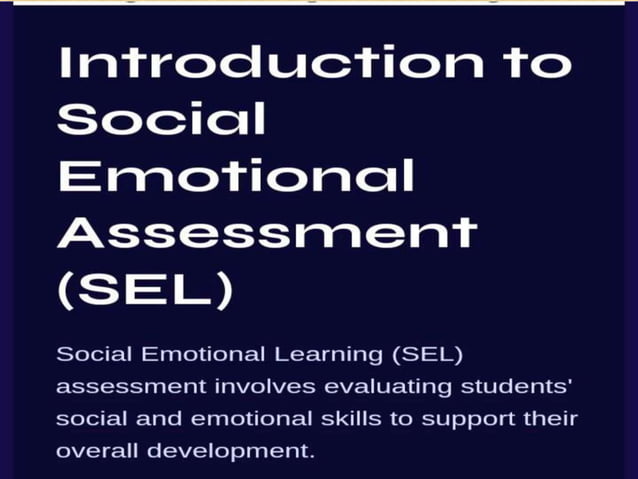 Introduction to Social Emotional Assessment (SEL)

Social Emotional Learning (SEL) assessment involves evaluating students' social and emotional skills to support their overall development.